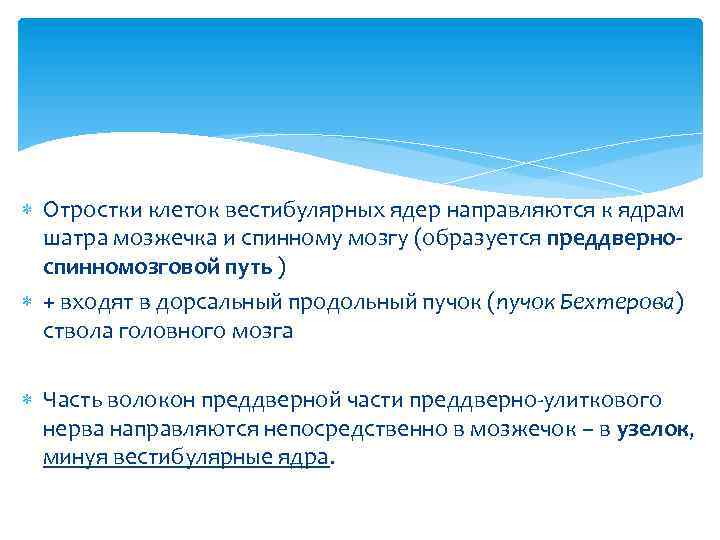 Отростки клеток вестибулярных ядер направляются к ядрам шатра мозжечка и спинному мозгу (образуется преддверно-спинномозговой путь )

+ входят в дорсальный продольный пучок (пучок Бехтерова) ствола головного мозга

Часть волокон преддверной части преддверно-улиткового нерва направляются непосредственно в мозжечок – в узелок, минуя вестибулярные ядра.